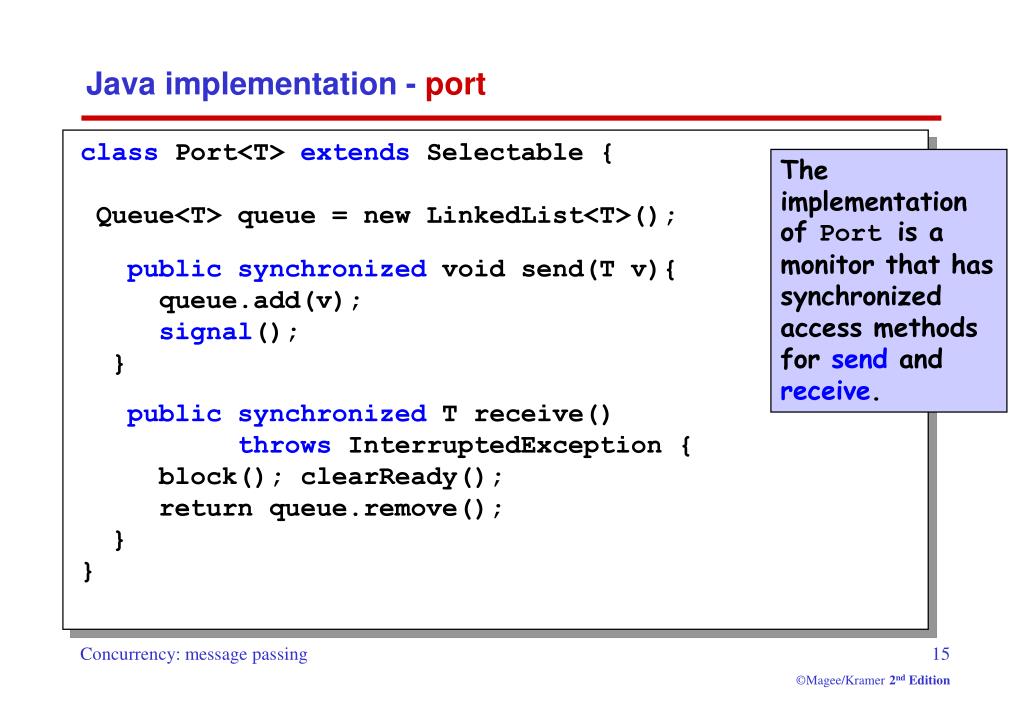 Java implementation - port

class Port<T> extends Selectable {

 Queue<T> queue = new LinkedList<T>();

   public synchronized void send(T v){
     queue.add(v);
     signal();
  }

   public synchronized T receive()
          throws InterruptedException {
     block(); clearReady();
     return queue.remove();
  }
}

The implementation of Port is a monitor that has synchronized access methods for send and receive.

Concurrency: message passing

15

©Magee/Kramer 2nd Edition